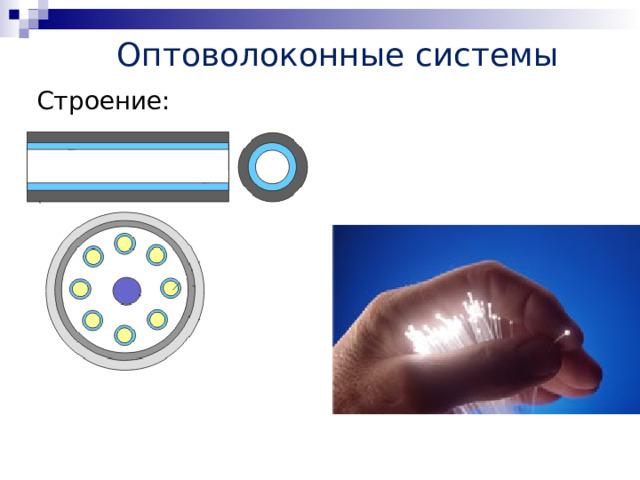 Оптоволоконные системы

Строение: